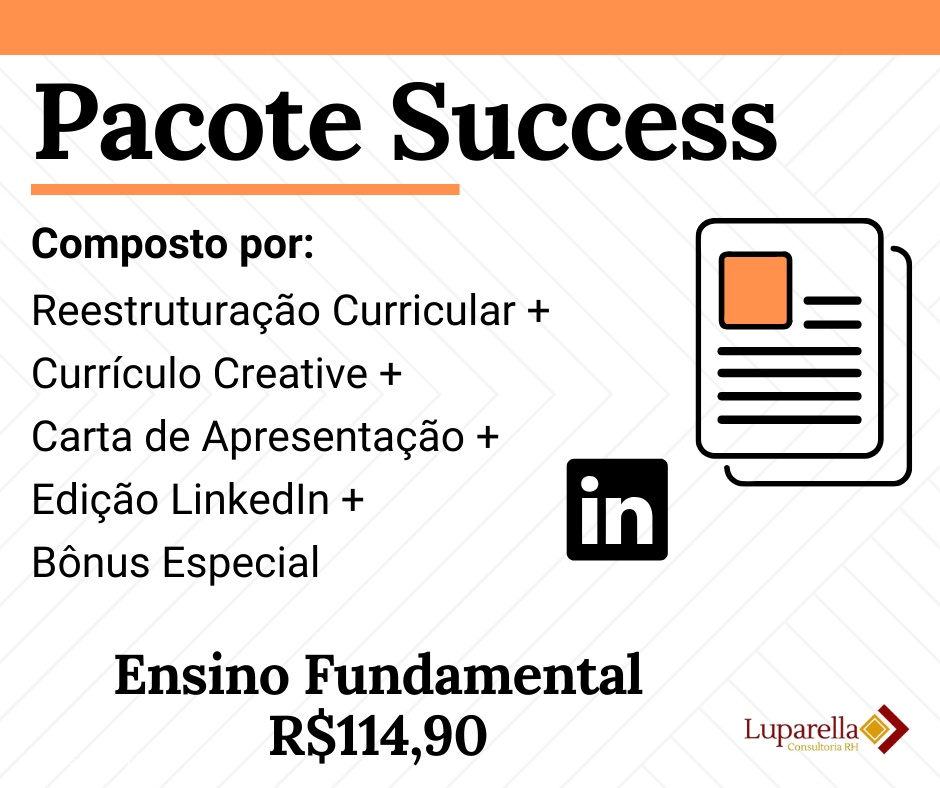 Pacote Success

Composto por:
Reestruturação Curricular +
Currículo Creative +
Carta de Apresentação +
Edição LinkedIn +
Bônus Especial

in

Ensino Fundamental
R$114,90

Luparella
Consultoria RH